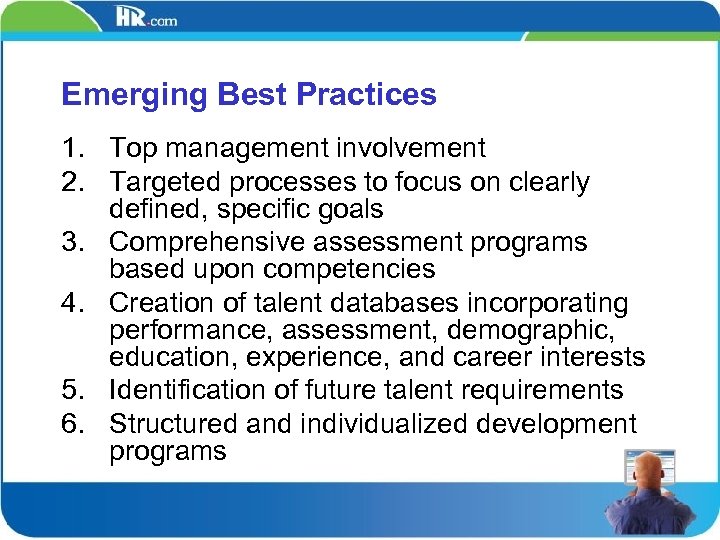 HR.com

Emerging Best Practices

1. Top management involvement
2. Targeted processes to focus on clearly defined, specific goals
3. Comprehensive assessment programs based upon competencies
4. Creation of talent databases incorporating performance, assessment, demographic, education, experience, and career interests
5. Identification of future talent requirements
6. Structured and individualized development programs